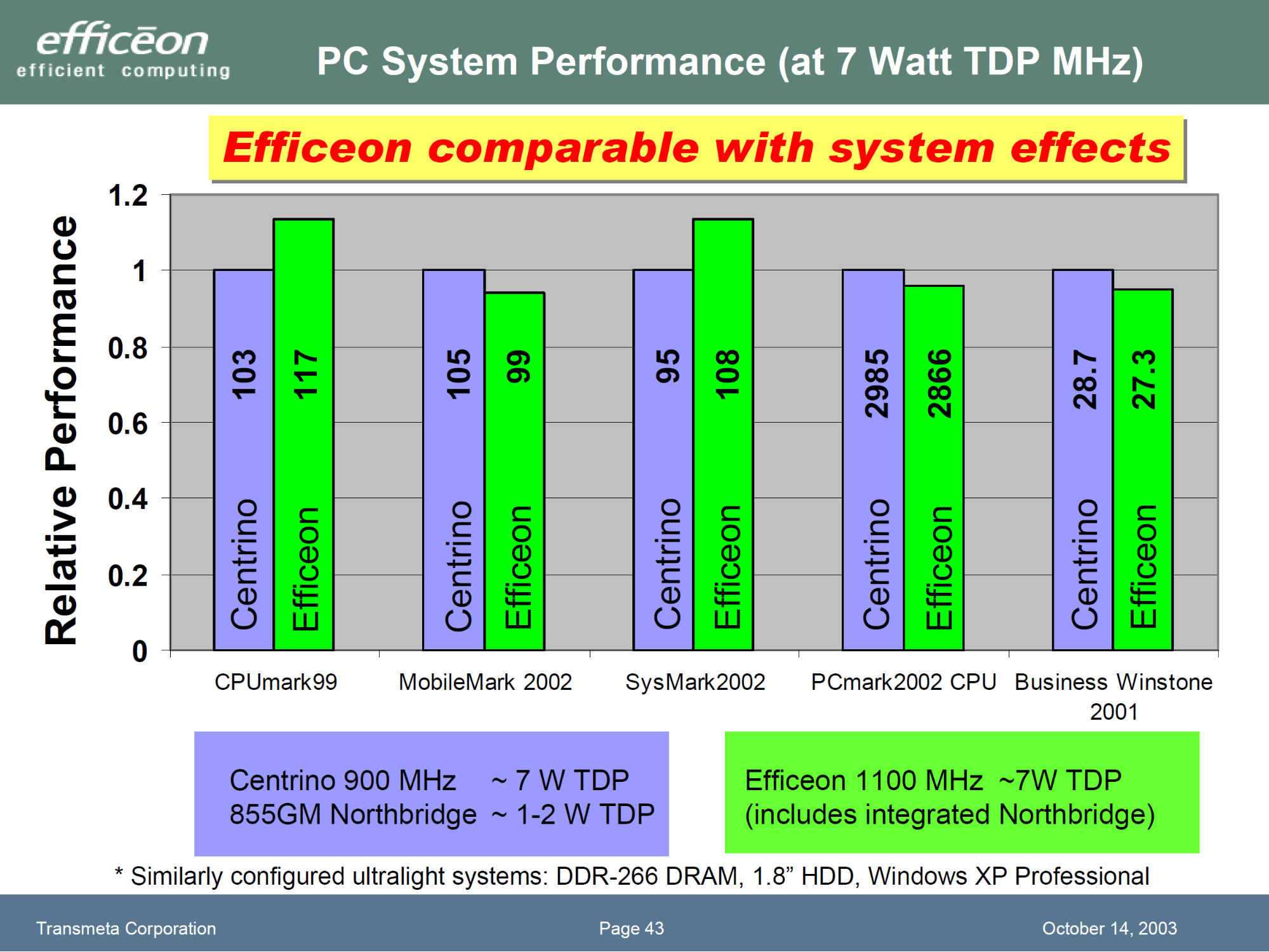 efficēon
efficient computing

PC System Performance (at 7 Watt TDP MHz)

Efficeon comparable with system effects

Relative Performance

1.2
1
0.8
0.6
0.4
0.2
0

Centrino 103
Efficeon 117
Centrino 105
Efficeon 99
Centrino 95
Efficeon 108
Centrino 2985
Efficeon 2866
Centrino 28.7
Efficeon 27.3

CPUmark99
MobileMark 2002
SysMark2002
PCmark2002 CPU
Business Winstone 2001

Centrino 900 MHz ~ 7 W TDP
855GM Northbridge ~ 1-2 W TDP

Efficeon 1100 MHz ~7W TDP
(includes integrated Northbridge)

* Similarly configured ultralight systems: DDR-266 DRAM, 1.8” HDD, Windows XP Professional

Transmeta Corporation
Page 43
October 14, 2003